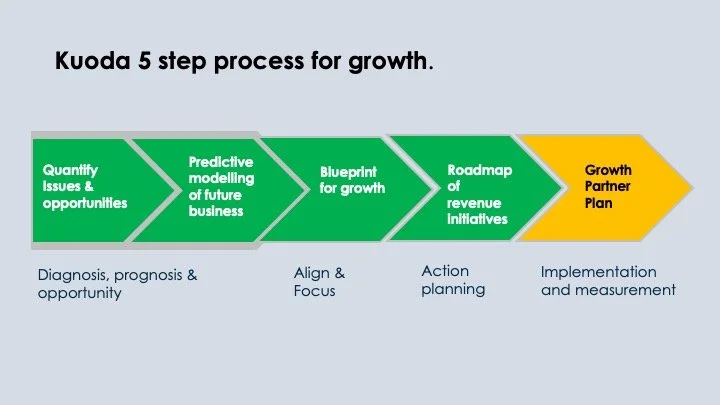 Kuoda 5 step process for growth.

Quantify issues & opportunities

Predictive modelling of future business

Blueprint for growth

Roadmap of revenue initiatives

Growth Partner Plan

Diagnosis, prognosis & opportunity

Align & Focus

Action planning

Implementation and measurement